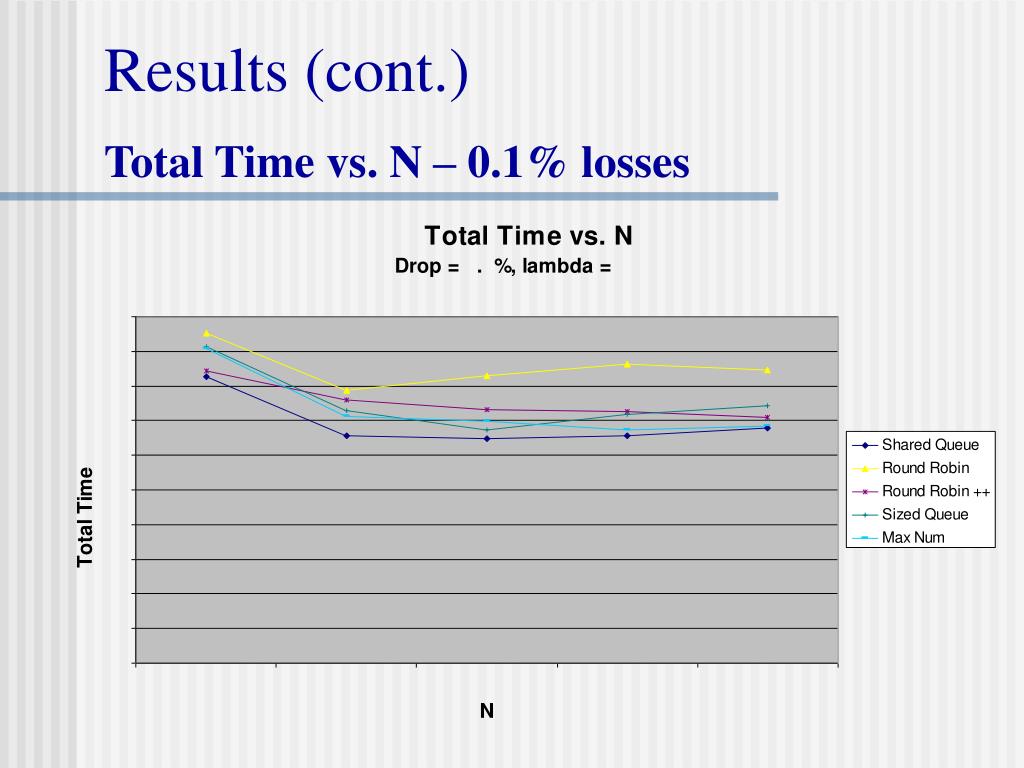 Results (cont.)

Total Time vs. N – 0.1% losses

Total Time vs. N

Drop = . %, lambda =

Total Time

N

Shared Queue
Round Robin
Round Robin ++
Sized Queue
Max Num